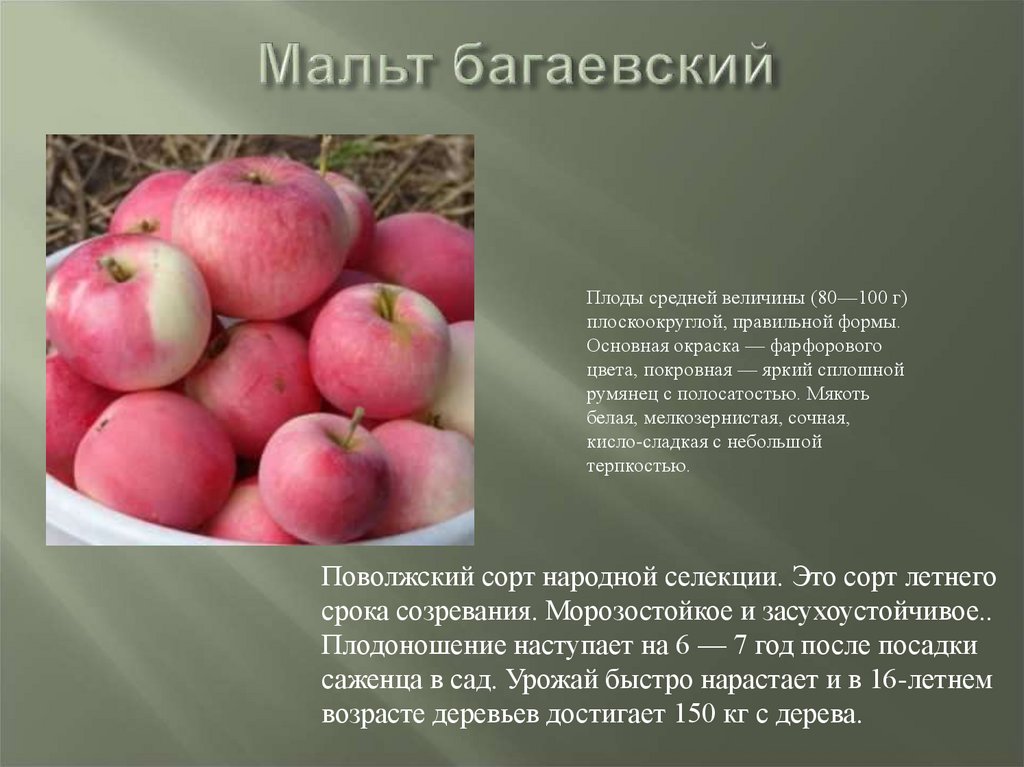 Мальт багаевский

Плоды средней величины (80—100 г) плоскоокруглой, правильной формы. Основная окраска — фарфорового цвета, покровная — яркий сплошной румянец с полосатостью. Мякоть белая, мелкозернистая, сочная, кисло-сладкая с небольшой терпкостью.

Поволжский сорт народной селекции. Это сорт летнего срока созревания. Морозостойкое и засухоустойчивое.. Плодоношение наступает на 6 — 7 год после посадки саженца в сад. Урожай быстро нарастает и в 16-летнем возрасте деревьев достигает 150 кг с дерева.